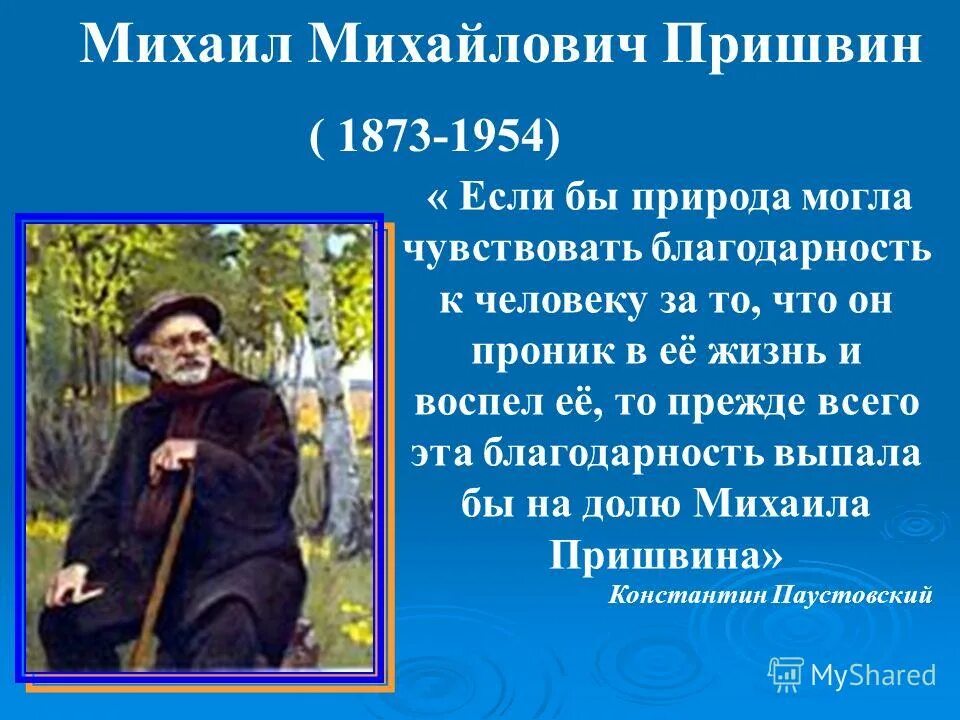 Михаил Михайлович Пришвин

( 1873-1954)

« Если бы природа могла чувствовать благодарность к человеку за то, что он проник в её жизнь и воспел её, то прежде всего эта благодарность выпала бы на долю Михаила Пришвина»

Константин Паустовский

MyShared